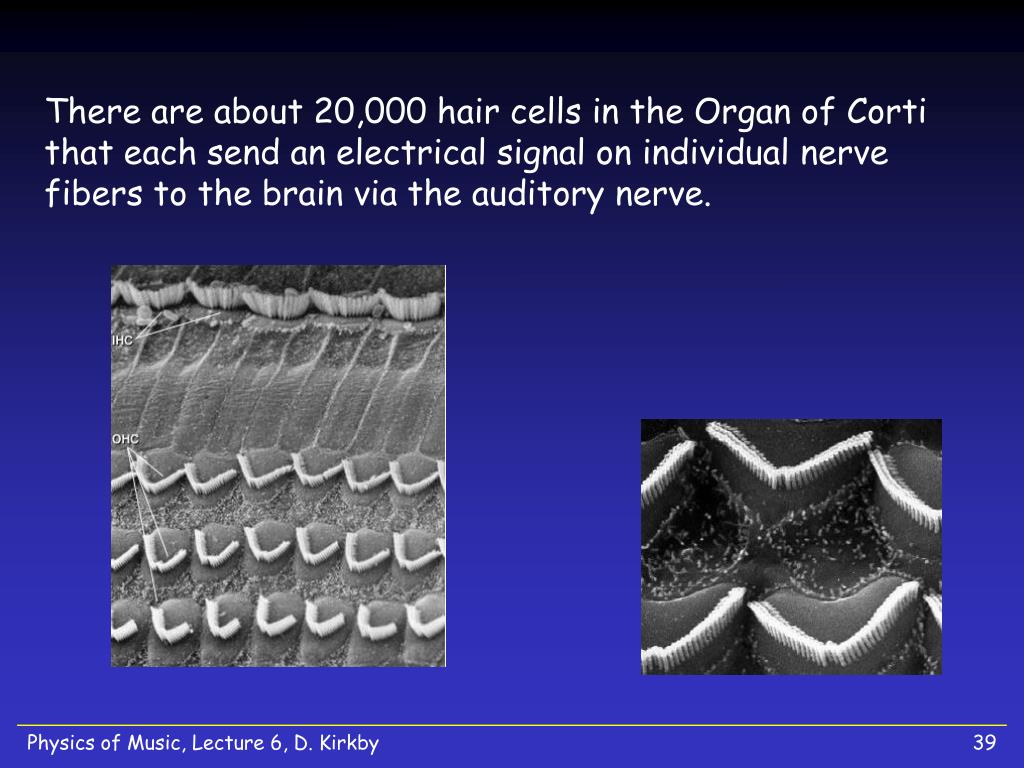 There are about 20,000 hair cells in the Organ of Corti that each send an electrical signal on individual nerve fibers to the brain via the auditory nerve.

IHC

OHC

Physics of Music, Lecture 6, D. Kirkby

39